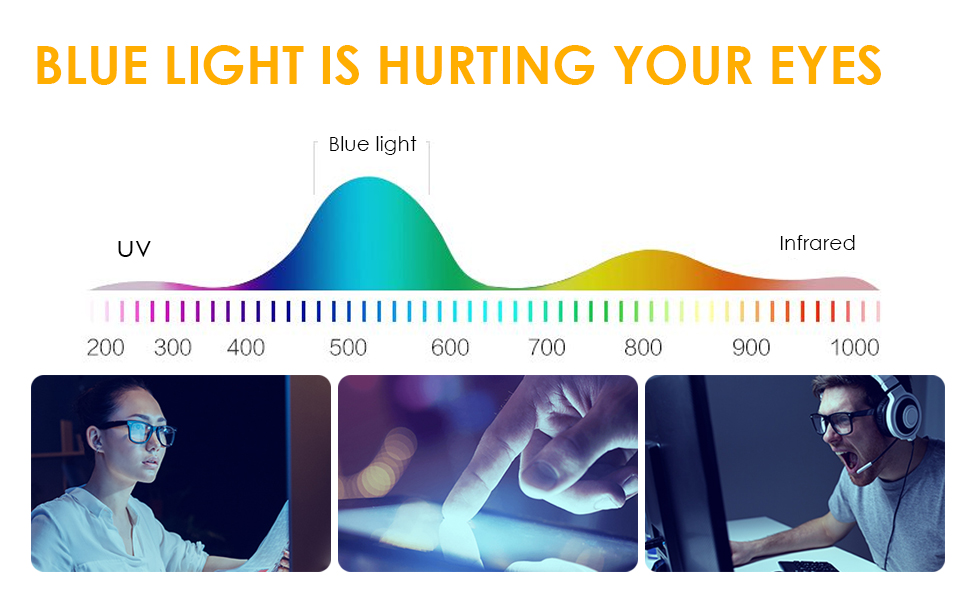 BLUE LIGHT IS HURTING YOUR EYES

Blue light

UV

Infrared

200 300 400 500 600 700 800 900 1000